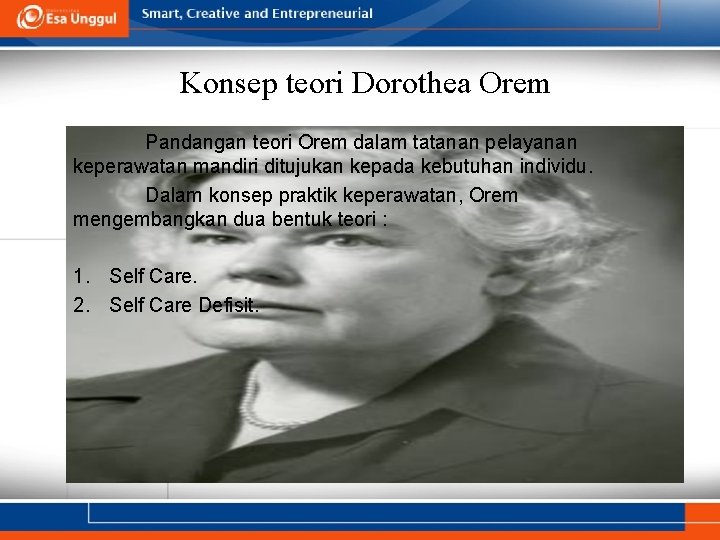 Esa Unggul

Smart, Creative and Entrepreneurial

Konsep teori Dorothea Orem

Pandangan teori Orem dalam tatanan pelayanan keperawatan mandiri ditujukan kepada kebutuhan individu.

Dalam konsep praktik keperawatan, Orem mengembangkan dua bentuk teori :

1. Self Care.
2. Self Care Defisit.